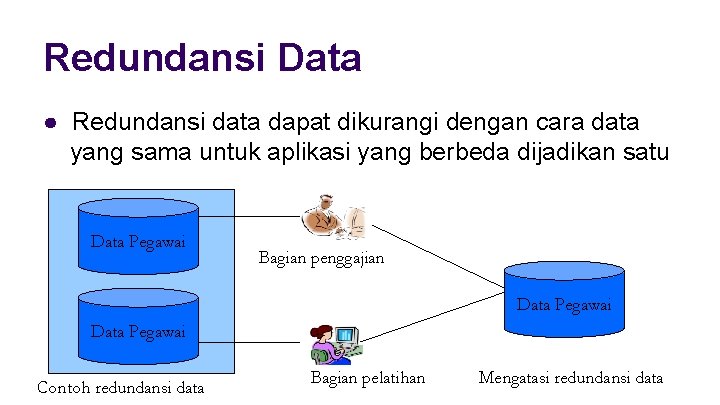 Redundansi Data

● Redundansi data dapat dikurangi dengan cara data yang sama untuk aplikasi yang berbeda dijadikan satu

Data Pegawai

Data Pegawai

Contoh redundansi data

Bagian penggajian

Bagian pelatihan

Data Pegawai

Mengatasi redundansi data